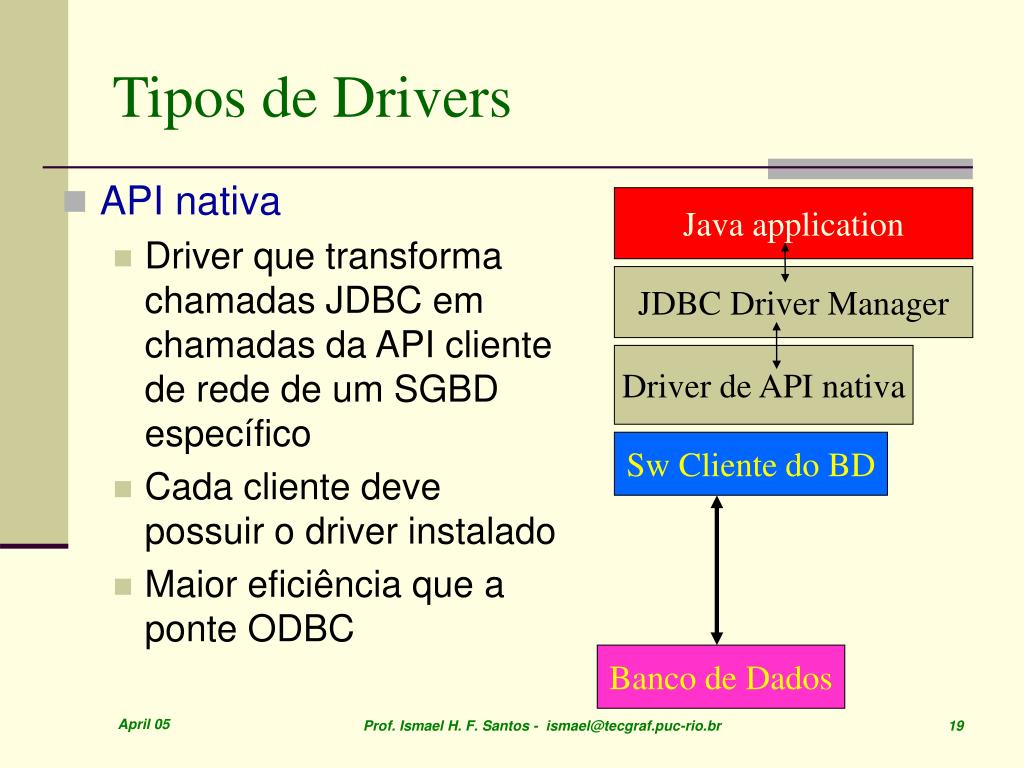 Tipos de Drivers

API nativa

Driver que transforma chamadas JDBC em chamadas da API cliente de rede de um SGBD específico

Cada cliente deve possuir o driver instalado

Maior eficiência que a ponte ODBC

Java application

JDBC Driver Manager

Driver de API nativa

Sw Cliente do BD

Banco de Dados

April 05

Prof. Ismael H. F. Santos - ismael@tecgraf.puc-rio.br

19